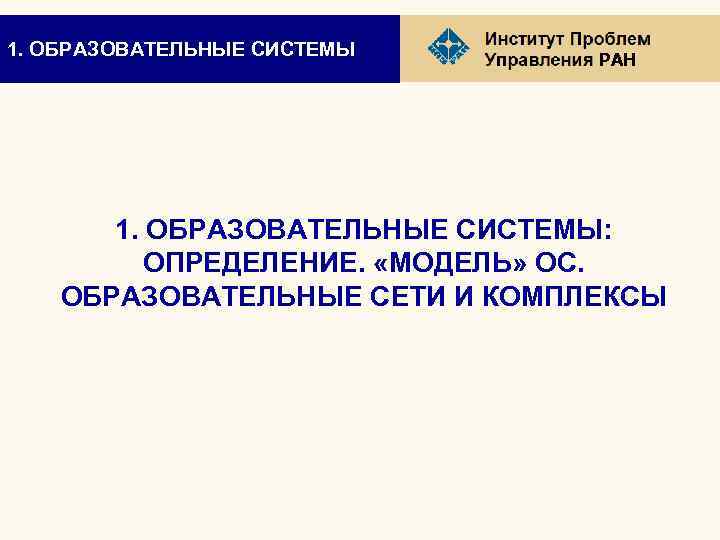 1. ОБРАЗОВАТЕЛЬНЫЕ СИСТЕМЫ

Институт Проблем Управления РАН

1. ОБРАЗОВАТЕЛЬНЫЕ СИСТЕМЫ: ОПРЕДЕЛЕНИЕ. «МОДЕЛЬ» ОС. ОБРАЗОВАТЕЛЬНЫЕ СЕТИ И КОМПЛЕКСЫ